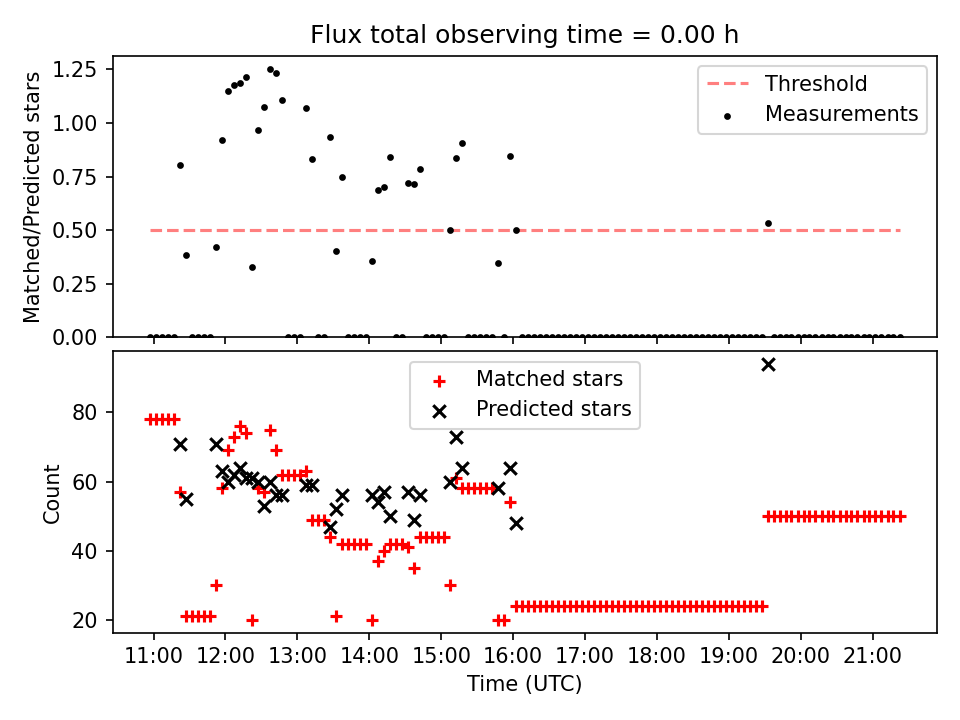 Flux total observing time = 0.00 h

Matched/Predicted stars

1.25
1.00
0.75
0.50
0.25
0.00

Threshold
Measurements

Count

80
60
40
20

Matched stars
Predicted stars

11:00 12:00 13:00 14:00 15:00 16:00 17:00 18:00 19:00 20:00 21:00

Time (UTC)